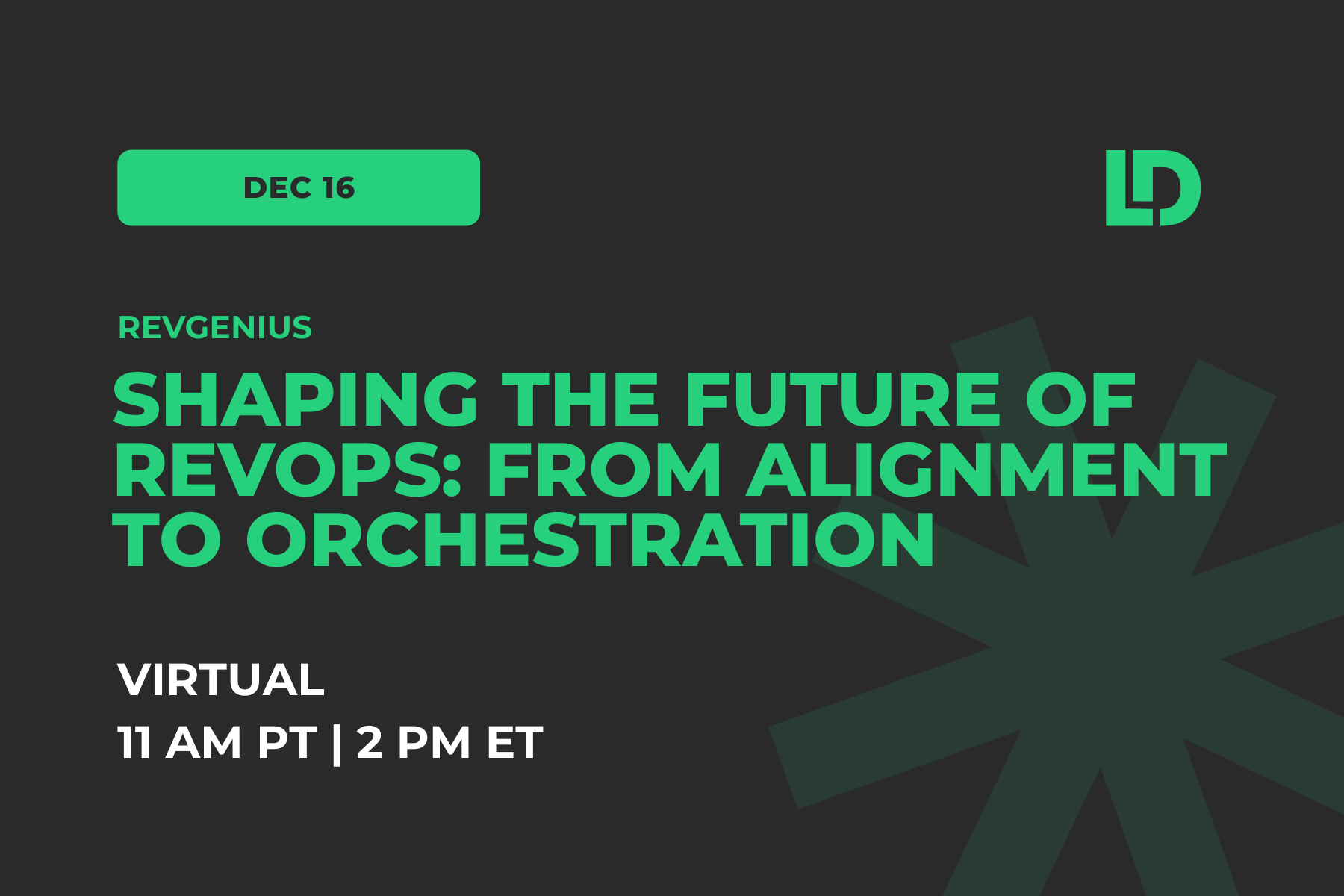 DEC 16

LD

REVGENIUS

SHAPING THE FUTURE OF REVOPS: FROM ALIGNMENT TO ORCHESTRATION

VIRTUAL
11 AM PT | 2 PM ET